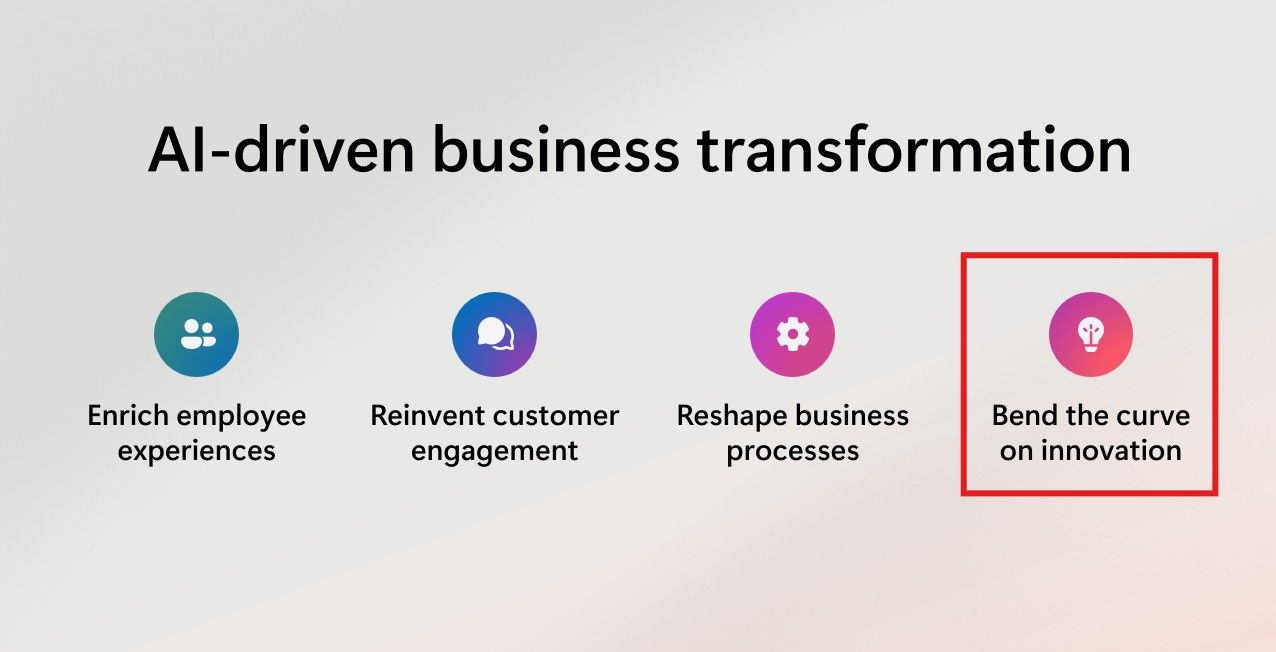 AI-driven business transformation

Enrich employee experiences

Reinvent customer engagement

Reshape business processes

Bend the curve on innovation